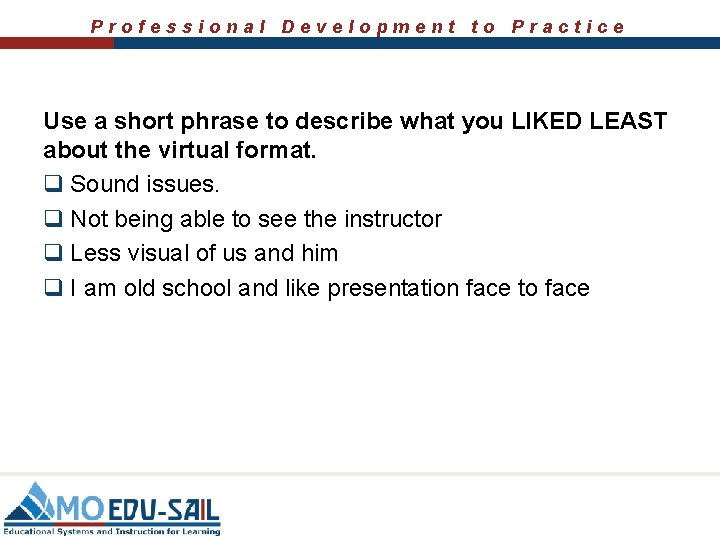 Professional Development to Practice

Use a short phrase to describe what you LIKED LEAST about the virtual format.

❑ Sound issues.

❑ Not being able to see the instructor

❑ Less visual of us and him

❑ I am old school and like presentation face to face

MO EDU-SAIL
Educational Systems and Instruction for Learning